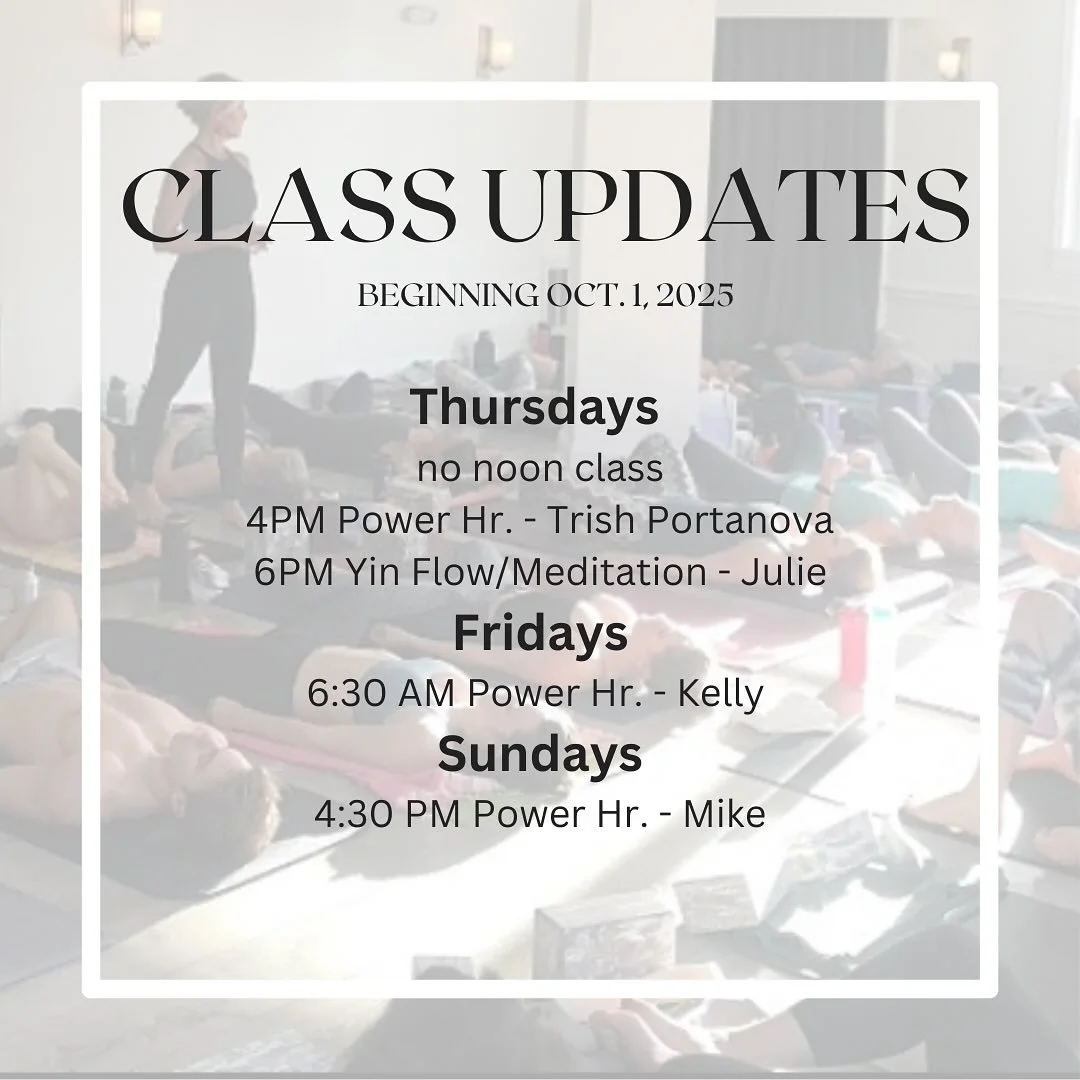 CLASS UPDATES

BEGINNING OCT. 1, 2025

Thursdays

no noon class

4PM Power Hr. - Trish Portanova

6PM Yin Flow/Meditation - Julie

Fridays

6:30 AM Power Hr. - Kelly

Sundays

4:30 PM Power Hr. - Mike